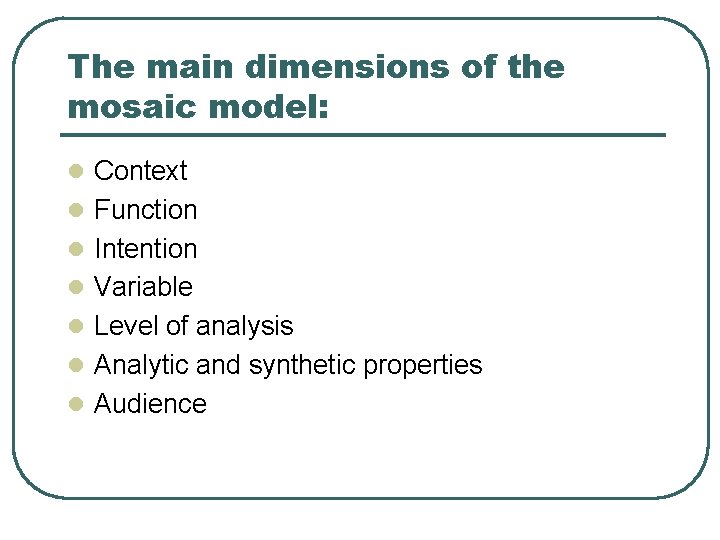 The main dimensions of the mosaic model:

- Context
- Function
- Intention
- Variable
- Level of analysis
- Analytic and synthetic properties
- Audience